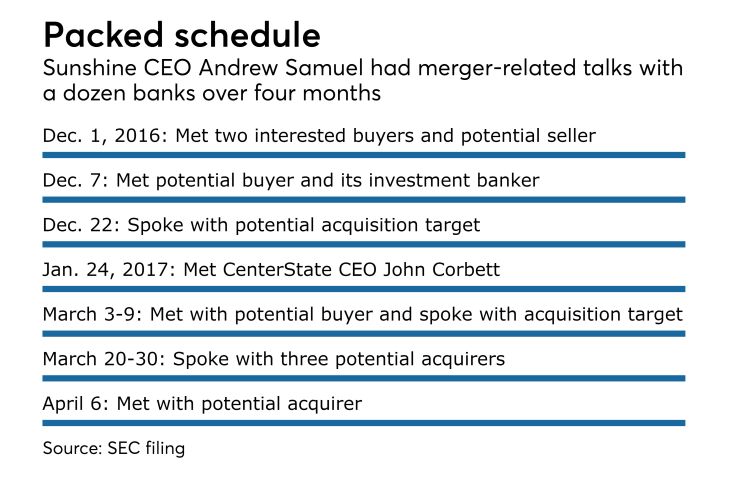 Packed schedule

Sunshine CEO Andrew Samuel had merger-related talks with a dozen banks over four months

Dec. 1, 2016: Met two interested buyers and potential seller

Dec. 7: Met potential buyer and its investment banker

Dec. 22: Spoke with potential acquisition target

Jan. 24, 2017: Met CenterState CEO John Corbett

March 3-9: Met with potential buyer and spoke with acquisition target

March 20-30: Spoke with three potential acquirers

April 6: Met with potential acquirer

Source: SEC filing